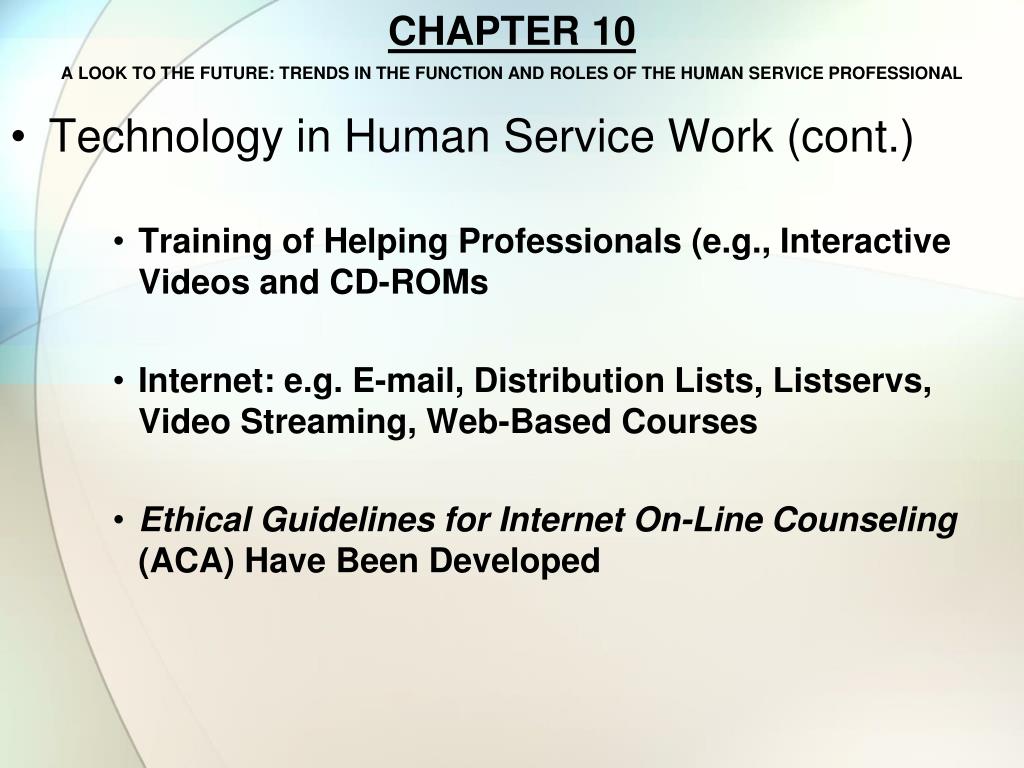 CHAPTER 10

A LOOK TO THE FUTURE: TRENDS IN THE FUNCTION AND ROLES OF THE HUMAN SERVICE PROFESSIONAL

• Technology in Human Service Work (cont.)

• Training of Helping Professionals (e.g., Interactive Videos and CD-ROMs

• Internet: e.g. E-mail, Distribution Lists, Listservs, Video Streaming, Web-Based Courses

• Ethical Guidelines for Internet On-Line Counseling (ACA) Have Been Developed